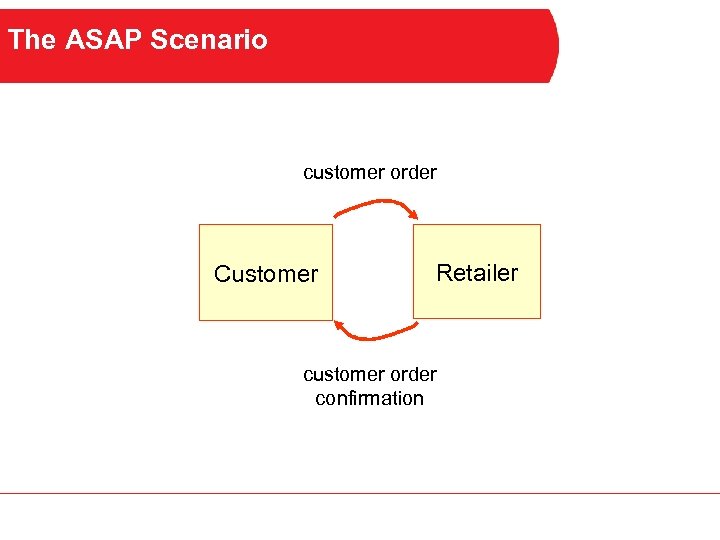 The ASAP Scenario

customer order

Customer

Retailer

customer order confirmation